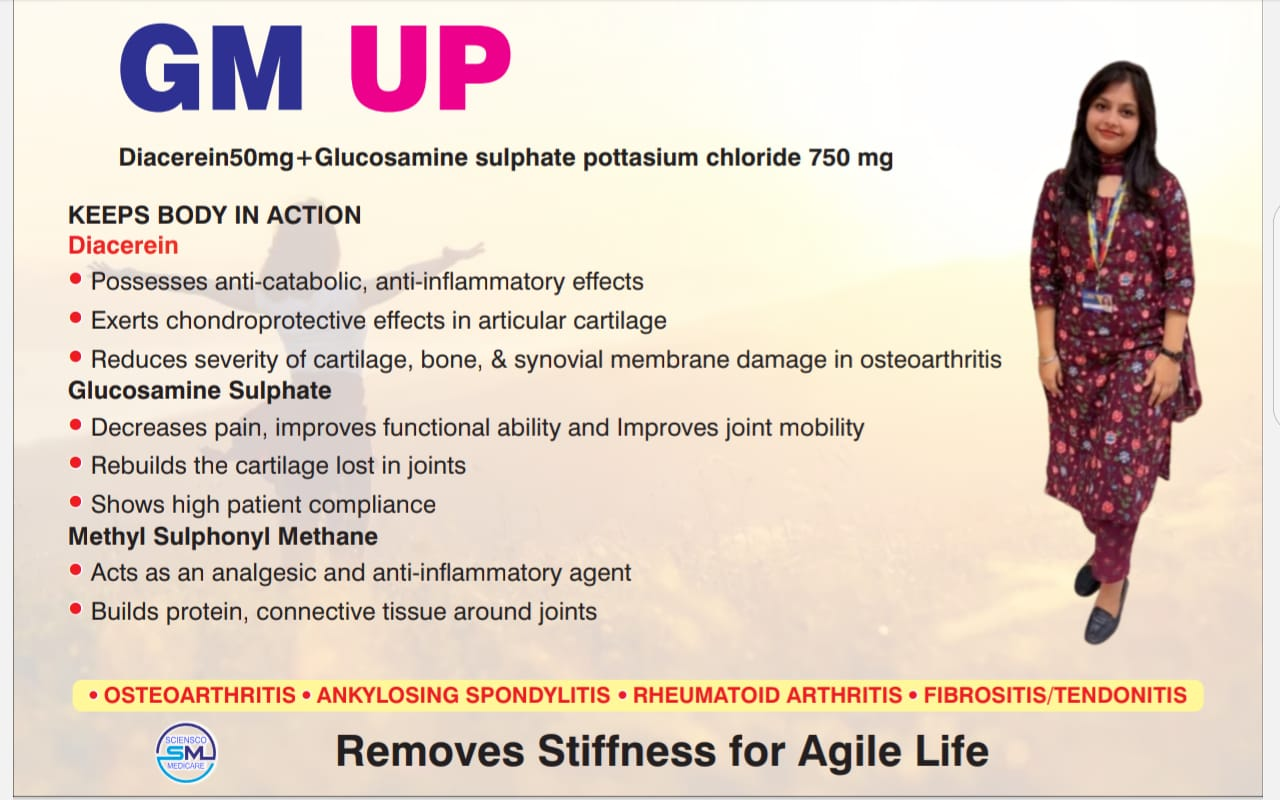 GM UP

Diacerein50mg+Glucosamine sulphate pottasium chloride 750 mg

KEEPS BODY IN ACTION
Diacerein
• Possesses anti-catabolic, anti-inflammatory effects
• Exerts chondroprotective effects in articular cartilage
• Reduces severity of cartilage, bone, & synovial membrane damage in osteoarthritis
Glucosamine Sulphate
• Decreases pain, improves functional ability and Improves joint mobility
• Rebuilds the cartilage lost in joints
• Shows high patient compliance
Methyl Sulphonyl Methane
• Acts as an analgesic and anti-inflammatory agent
• Builds protein, connective tissue around joints

• OSTEOARTHRITIS • ANKYLOSING SPONDYLITIS • RHEUMATOID ARTHRITIS • FIBROSITIS/TENDONITIS

SCIENSCO SM MEDICARE

Removes Stiffness for Agile Life